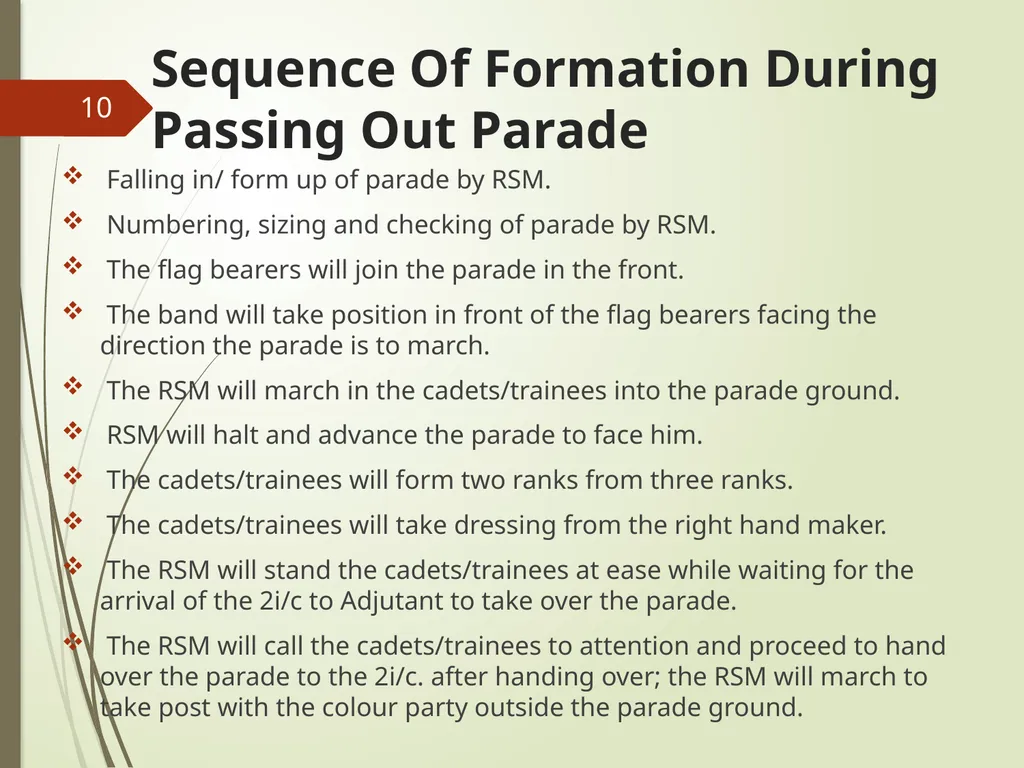 10

Sequence Of Formation During Passing Out Parade

❖ Falling in/ form up of parade by RSM.

❖ Numbering, sizing and checking of parade by RSM.

❖ The flag bearers will join the parade in the front.

❖ The band will take position in front of the flag bearers facing the direction the parade is to march.

❖ The RSM will march in the cadets/trainees into the parade ground.

❖ RSM will halt and advance the parade to face him.

❖ The cadets/trainees will form two ranks from three ranks.

❖ The cadets/trainees will take dressing from the right hand maker.

❖ The RSM will stand the cadets/trainees at ease while waiting for the arrival of the 2i/c to Adjutant to take over the parade.

❖ The RSM will call the cadets/trainees to attention and proceed to hand over the parade to the 2i/c. after handing over; the RSM will march to take post with the colour party outside the parade ground.